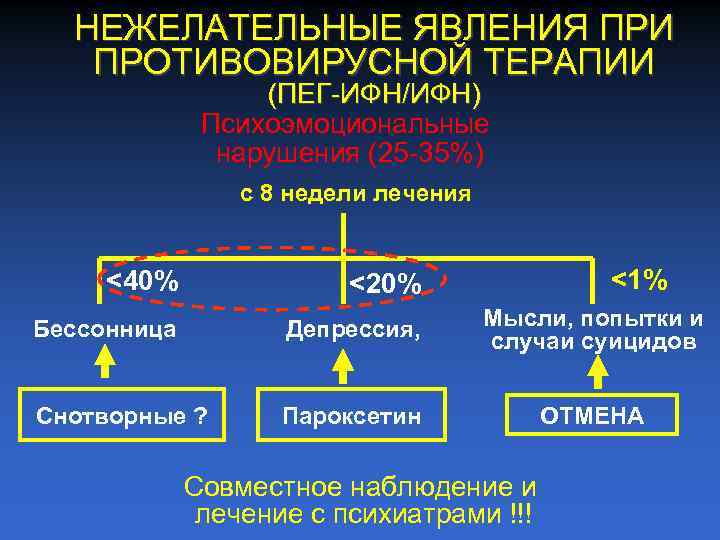 НЕЖЕЛАТЕЛЬНЫЕ ЯВЛЕНИЯ ПРИ ПРОТИВОВИРУСНОЙ ТЕРАПИИ
(ПЕГ-ИФН/ИФН)
Психоэмоциональные нарушения (25-35%)

с 8 недели лечения

<40%
<20%
<1%

Бессонница
Депрессия,
Мысли, попытки и случаи суицидов

Снотворные ?
Пароксетин
ОТМЕНА

Совместное наблюдение и лечение с психиатрами !!!